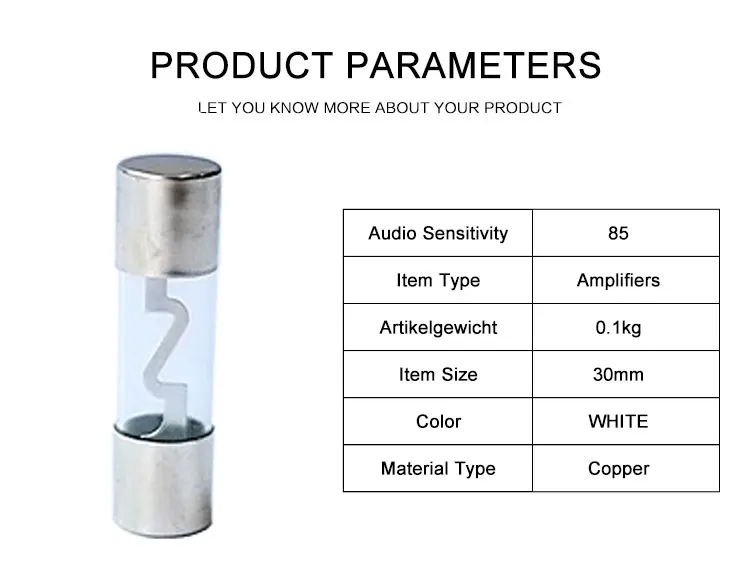 PRODUCT PARAMETERS

LET YOU KNOW MORE ABOUT YOUR PRODUCT

| Audio Sensitivity | 85 |
|---|---|
| Item Type | Amplifiers |
| Artikelgewicht | 0.1kg |
| Item Size | 30mm |
| Color | WHITE |
| Material Type | Copper |